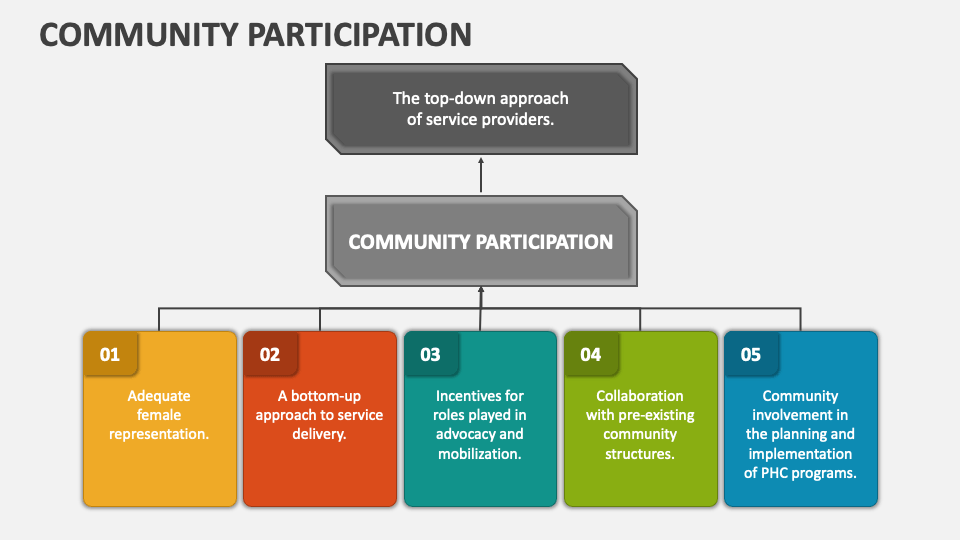 COMMUNITY PARTICIPATION

The top-down approach of service providers.

COMMUNITY PARTICIPATION

01
Adequate female representation.

02
A bottom-up approach to service delivery.

03
Incentives for roles played in advocacy and mobilization.

04
Collaboration with pre-existing community structures.

05
Community involvement in the planning and implementation of PHC programs.